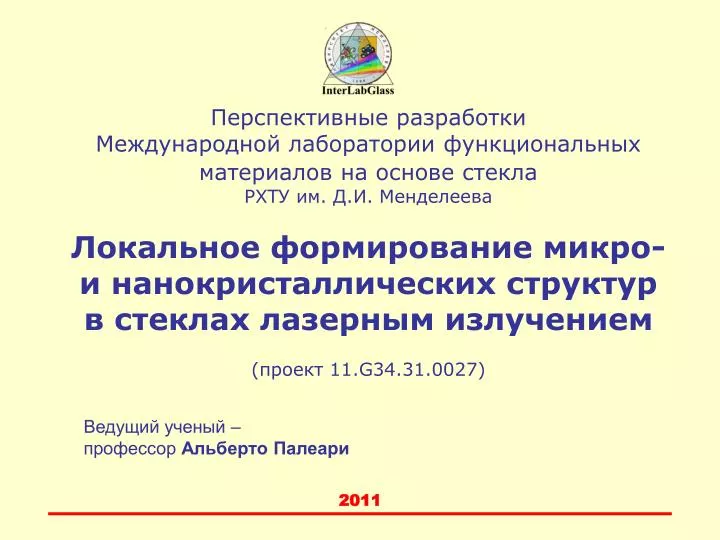 InterLabGlass

Перспективные разработки Международной лаборатории функциональных материалов на основе стекла
РХТУ им. Д.И. Менделеева

Локальное формирование микро- и нанокристаллических структур в стеклах лазерным излучением

(проект 11.G34.31.0027)

Ведущий ученый –
профессор Альберто Палеари

2011